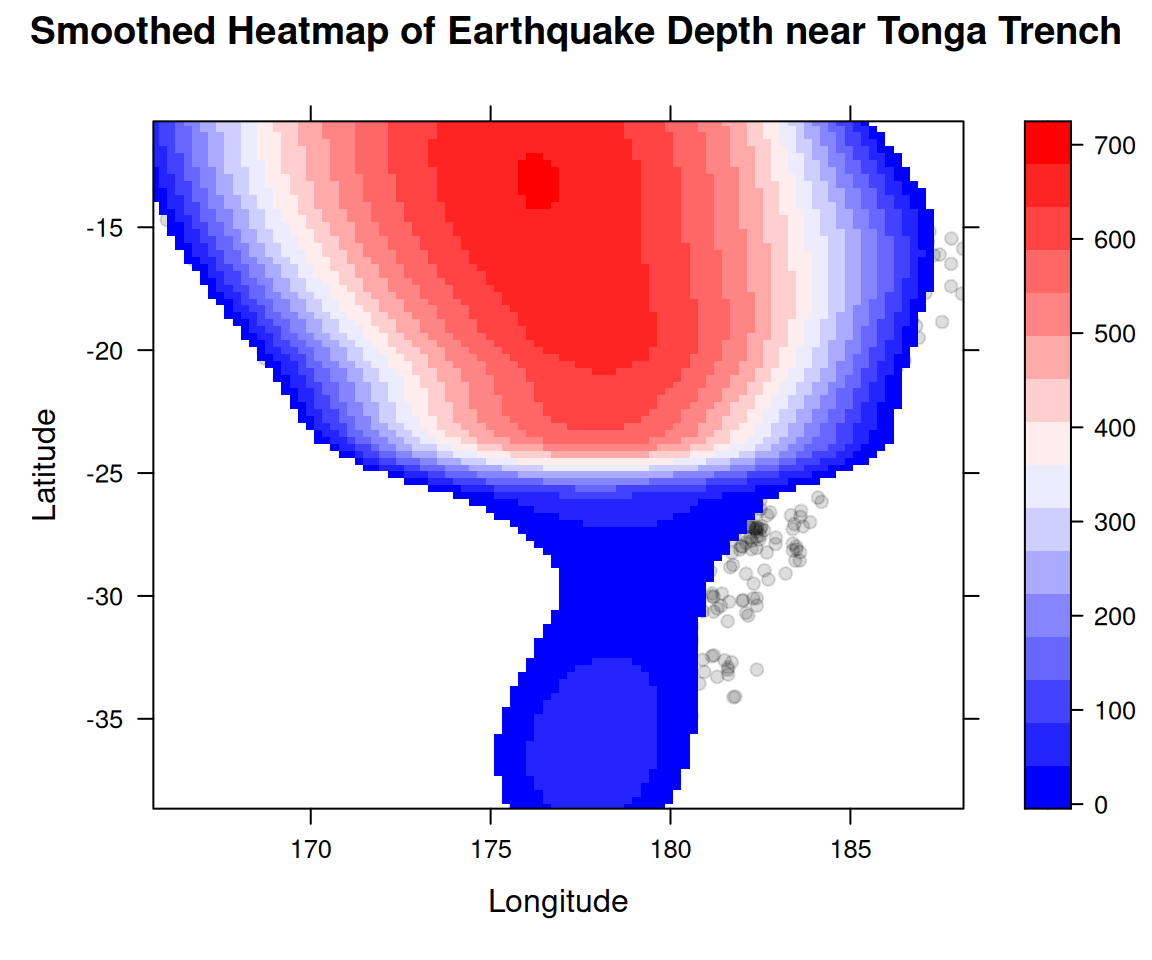 Smoothed Heatmap of Earthquake Depth near Tonga Trench

Latitude

-15
-20
-25
-30
-35

170
175
180
185

Longitude

700
600
500
400
300
200
100
0